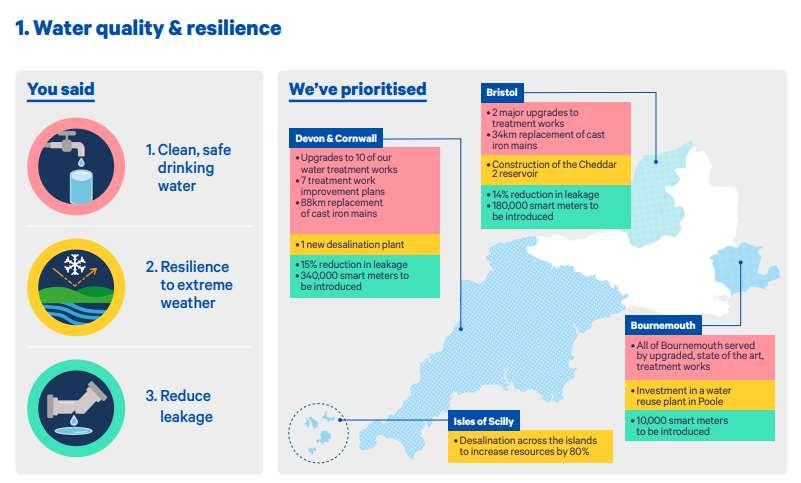 1. Water quality & resilience

You said

1. Clean, safe drinking water

2. Resilience to extreme weather

3. Reduce leakage

We've prioritised

Devon & Cornwall

• Upgrades to 10 of our water treatment works
• 7 treatment work improvement plans
• 88km replacement of cast iron mains

• 1 new desalination plant

• 15% reduction in leakage
• 340,000 smart meters to be introduced

Bristol

• 2 major upgrades to treatment works
• 34km replacement of cast iron mains

• Construction of the Cheddar 2 reservoir

• 14% reduction in leakage
• 180,000 smart meters to be introduced

Bournemouth

• All of Bournemouth served by upgraded, state of the art, treatment works

• Investment in a water reuse plant in Poole

• 10,000 smart meters to be introduced

Isles of Scilly

• Desalination across the islands to increase resources by 80%